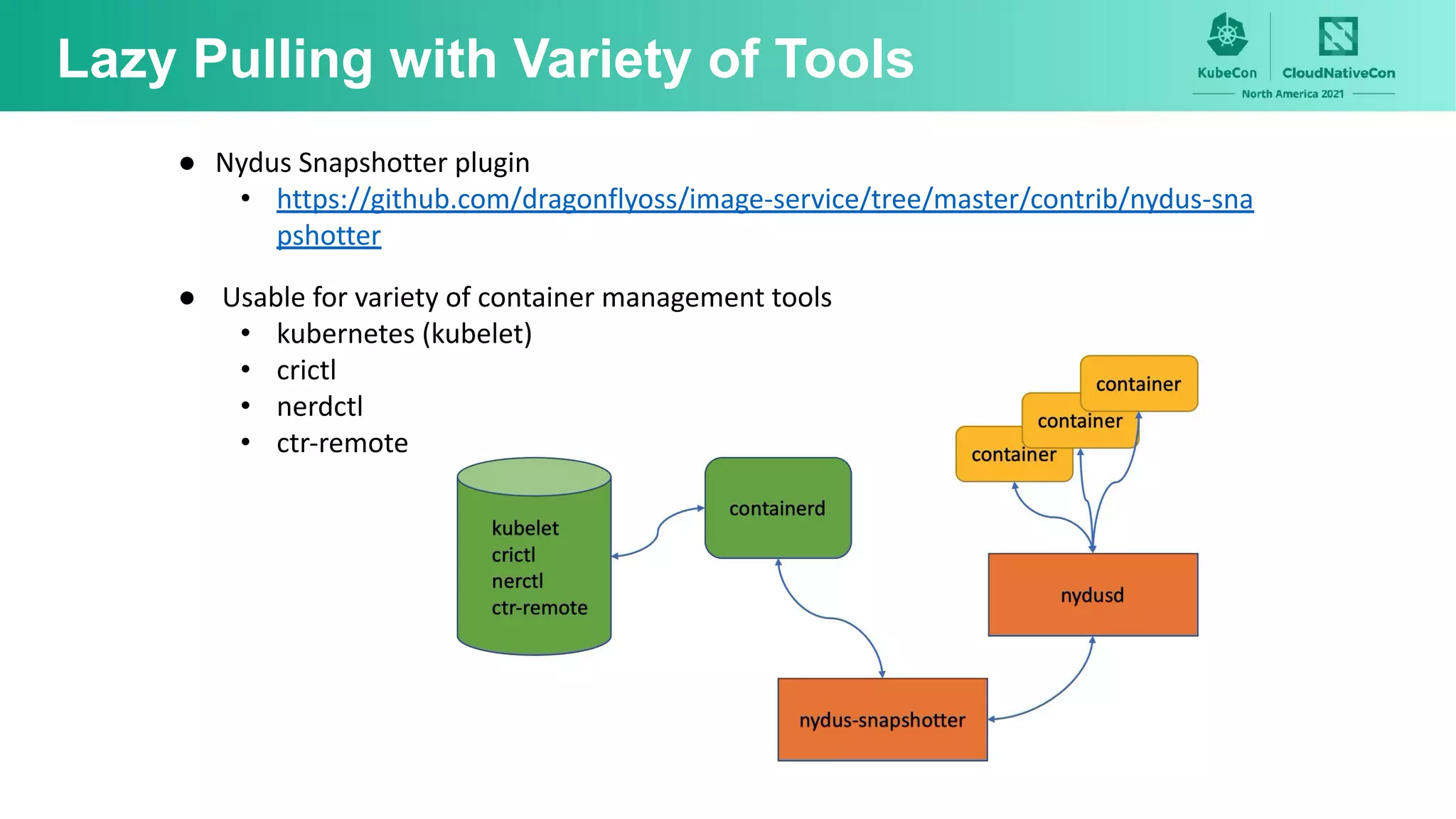 Lazy Pulling with Variety of Tools

KubeCon CloudNativeCon
North America 2021

● Nydus Snapshotter plugin
 • https://github.com/dragonflyoss/image-service/tree/master/contrib/nydus-snapshotter

● Usable for variety of container management tools
 • kubernetes (kubelet)
 • crictl
 • nerdctl
 • ctr-remote

kubelet
crictl
nerctl
ctr-remote

containerd

container
container
container

nydusd

nydus-snapshotter